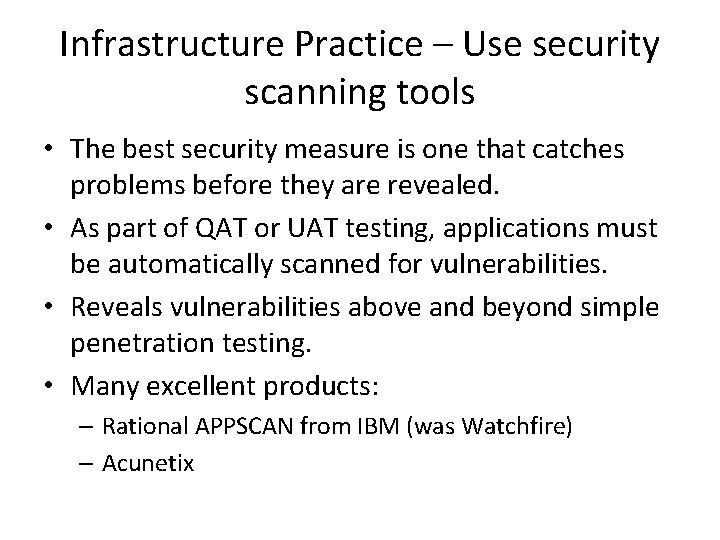 Infrastructure Practice – Use security scanning tools

• The best security measure is one that catches problems before they are revealed.
• As part of QAT or UAT testing, applications must be automatically scanned for vulnerabilities.
• Reveals vulnerabilities above and beyond simple penetration testing.
• Many excellent products:
  – Rational APPSCAN from IBM (was Watchfire)
  – Acunetix